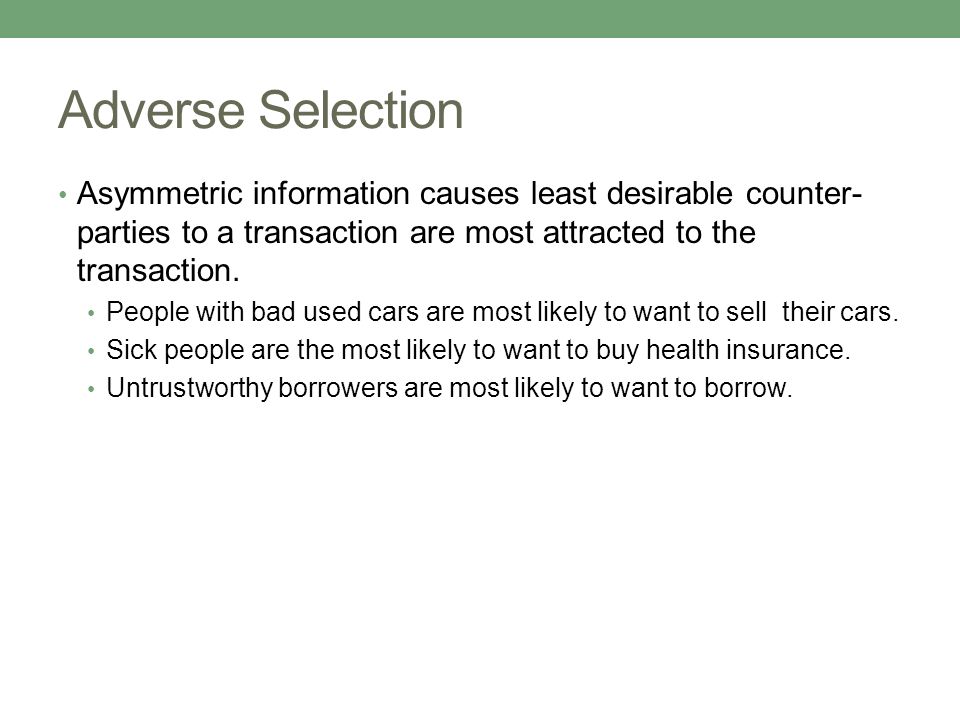 Adverse Selection

• Asymmetric information causes least desirable counter-parties to a transaction are most attracted to the transaction.
  • People with bad used cars are most likely to want to sell their cars.
  • Sick people are the most likely to want to buy health insurance.
  • Untrustworthy borrowers are most likely to want to borrow.